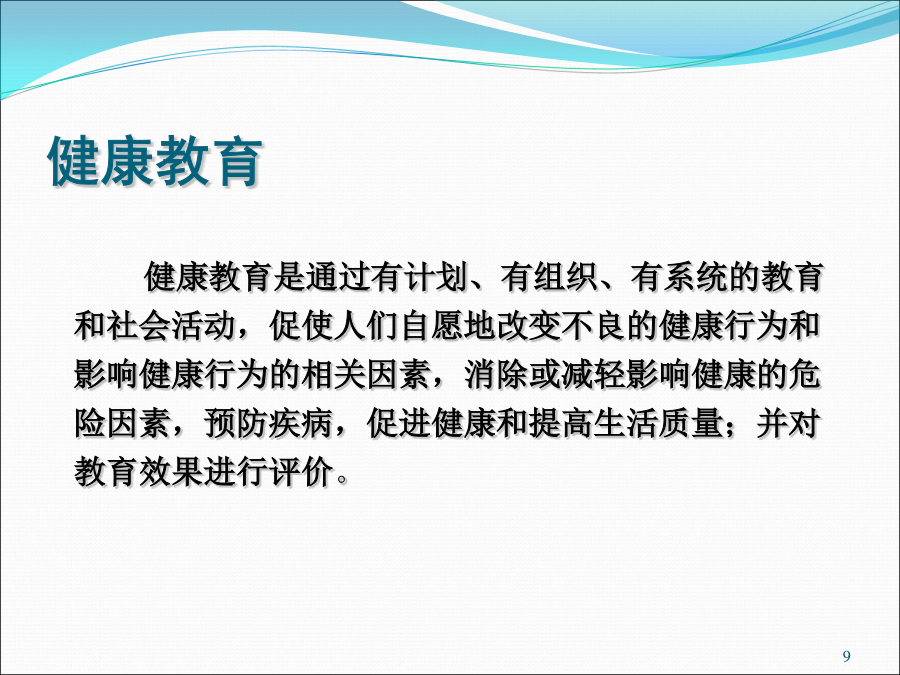 健康教育

健康教育是通过有计划、有组织、有系统的教育和社会活动，促使人们自愿地改变不良的健康行为和影响健康行为的相关因素，消除或减轻影响健康的危险因素，预防疾病，促进健康和提高生活质量；并对教育效果进行评价。

9